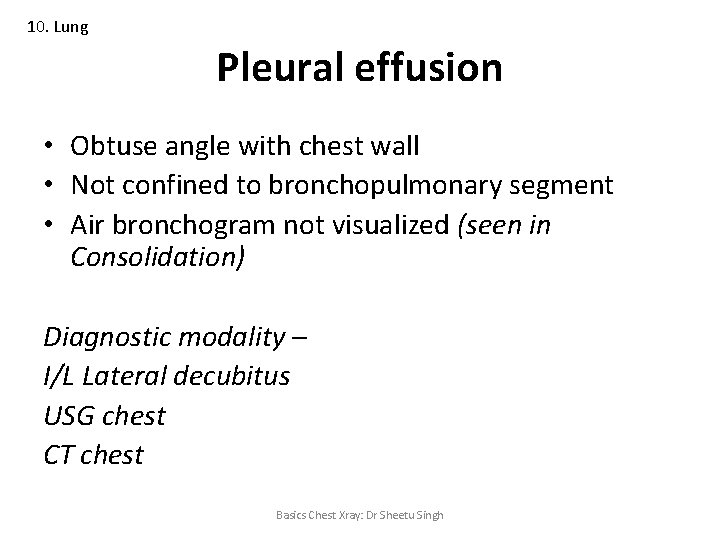 10. Lung

Pleural effusion

• Obtuse angle with chest wall
• Not confined to bronchopulmonary segment
• Air bronchogram not visualized (seen in Consolidation)

Diagnostic modality –
I/L Lateral decubitus
USG chest
CT chest

Basics Chest Xray: Dr Sheetu Singh